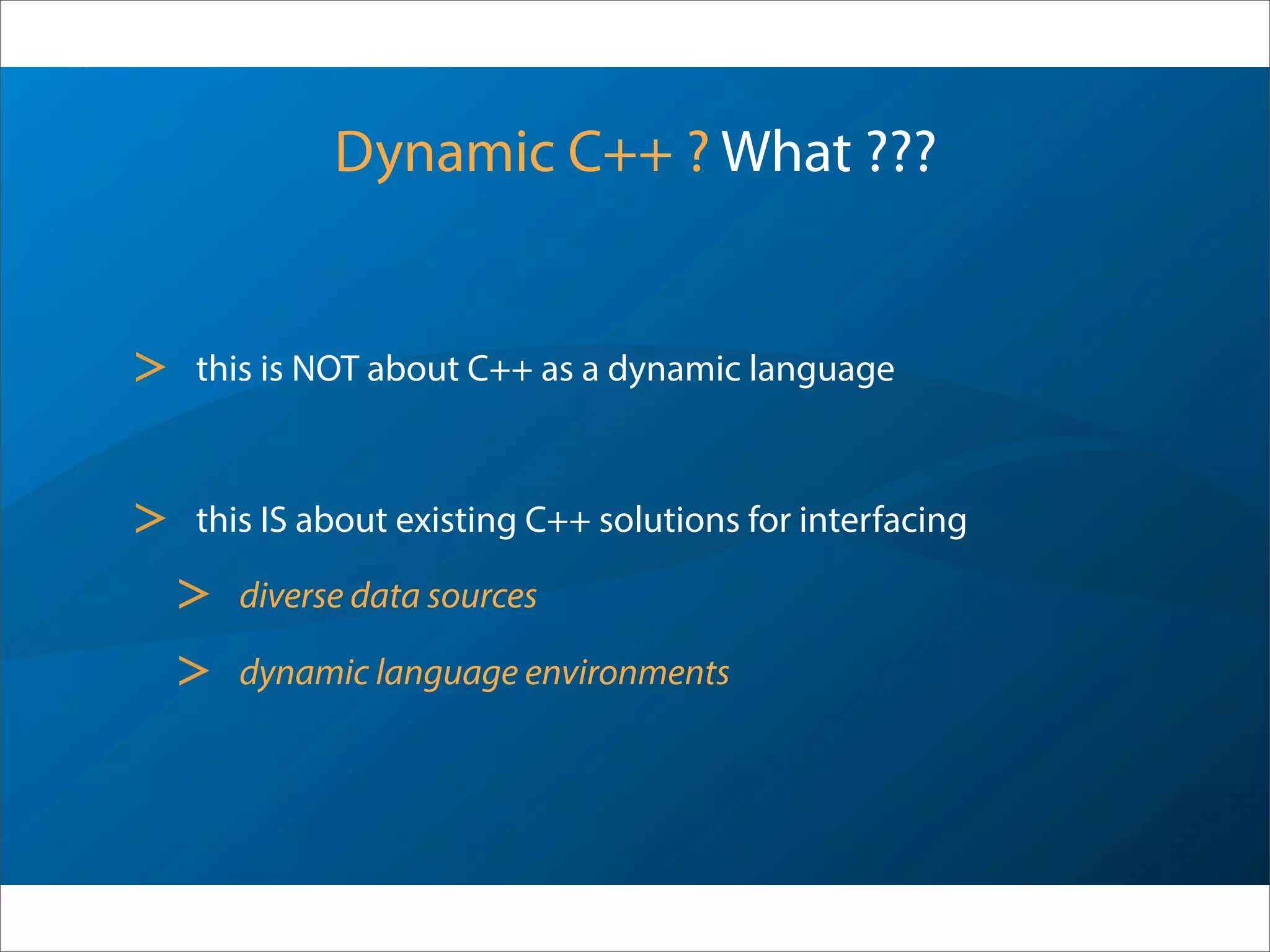 Dynamic C++ ? What ???

> this is NOT about C++ as a dynamic language

> this IS about existing C++ solutions for interfacing

> diverse data sources

> dynamic language environments